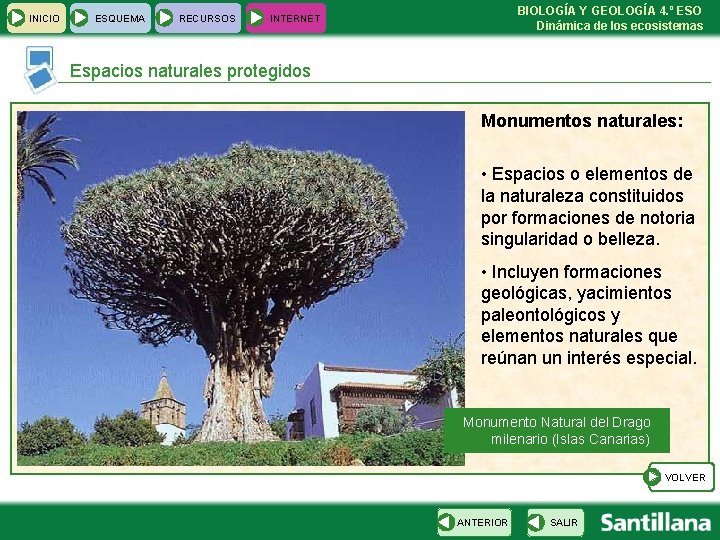 INICIO ESQUEMA RECURSOS INTERNET

BIOLOGÍA Y GEOLOGÍA 4.º ESO
Dinámica de los ecosistemas

Espacios naturales protegidos

Monumentos naturales:

• Espacios o elementos de la naturaleza constituidos por formaciones de notoria singularidad o belleza.

• Incluyen formaciones geológicas, yacimientos paleontológicos y elementos naturales que reúnan un interés especial.

Monumento Natural del Drago milenario (Islas Canarias)

VOLVER

ANTERIOR SALIR Santillana